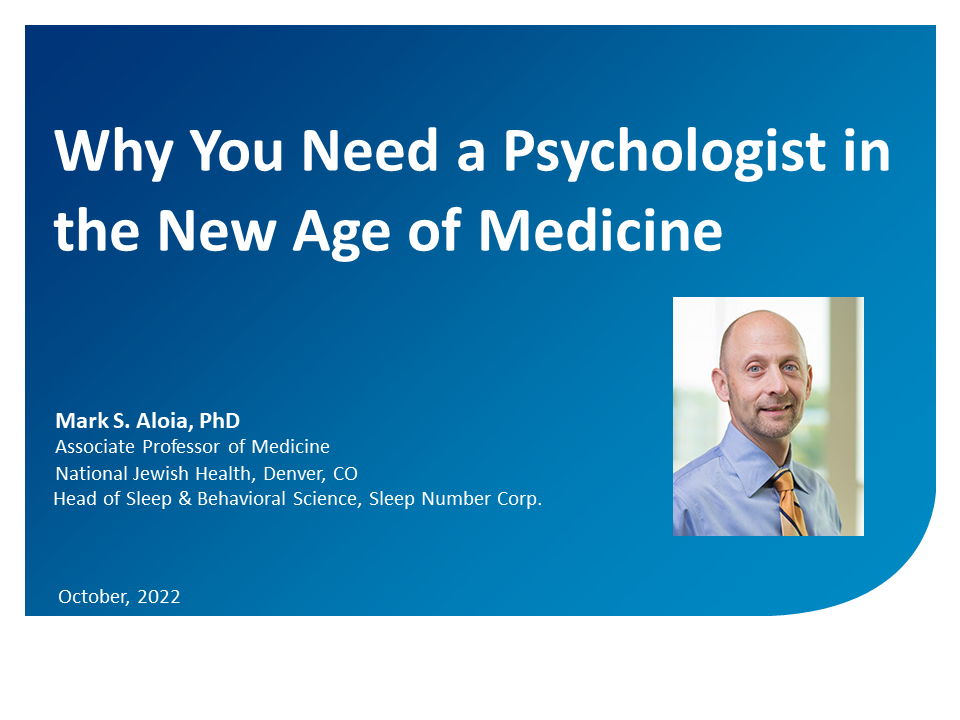 Why You Need a Psychologist in the New Age of Medicine

Mark S. Aloia, PhD
Associate Professor of Medicine
National Jewish Health, Denver, CO
Head of Sleep & Behavioral Science, Sleep Number Corp.

October, 2022